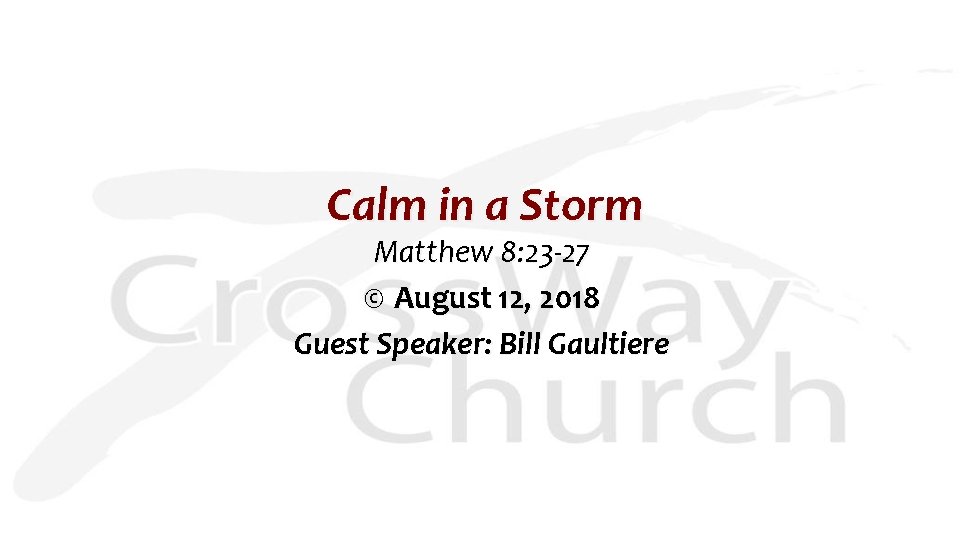 Calm in a Storm

Matthew 8:23-27

© August 12, 2018

Guest Speaker: Bill Gaultiere

CrossWay Church